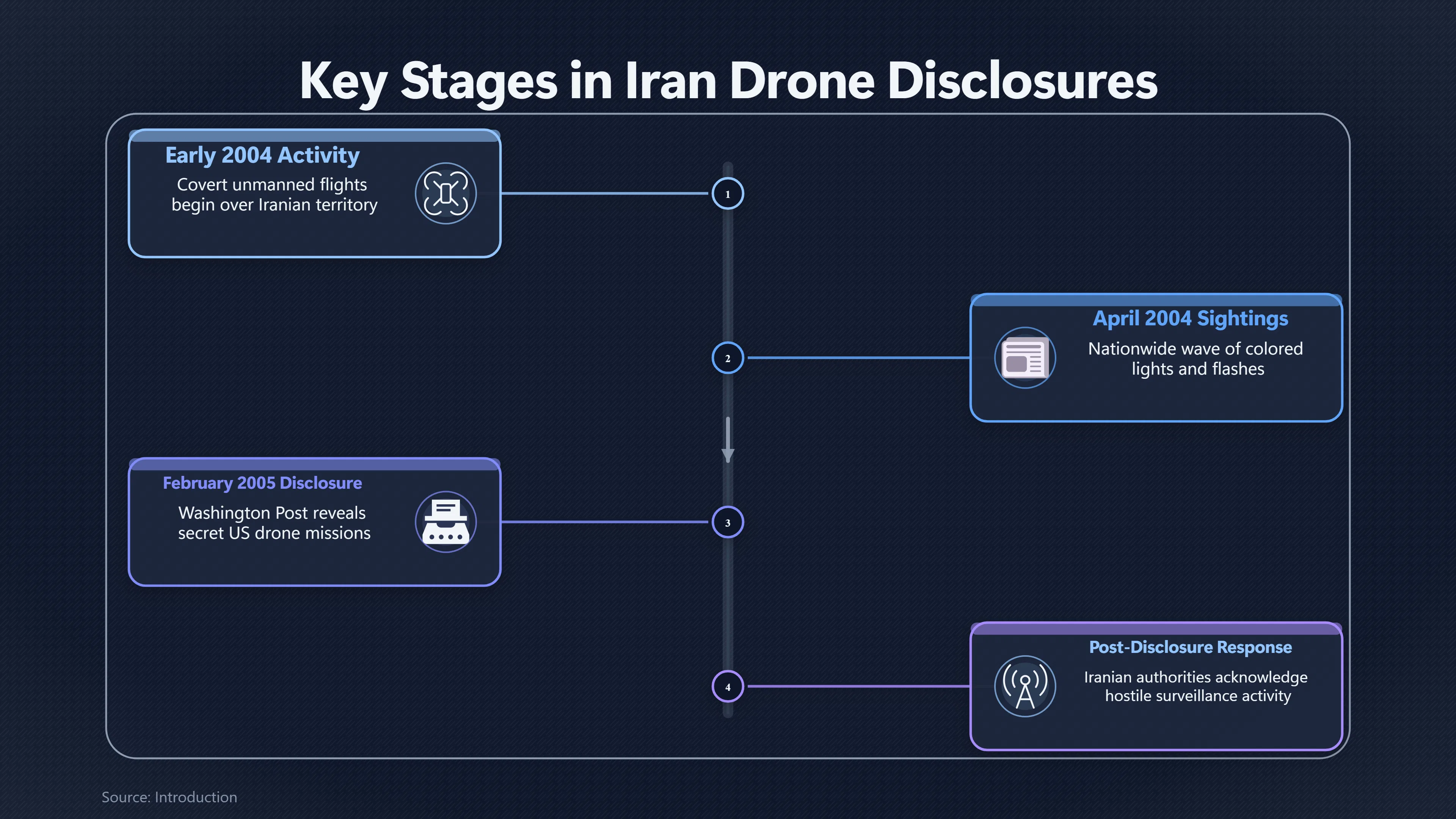 Key Stages in Iran Drone Disclosures

Early 2004 Activity
Covert unmanned flights begin over Iranian territory

1

April 2004 Sightings
Nationwide wave of colored lights and flashes

2

February 2005 Disclosure
Washington Post reveals secret US drone missions

3

Post-Disclosure Response
Iranian authorities acknowledge hostile surveillance activity

4

Source: Introduction